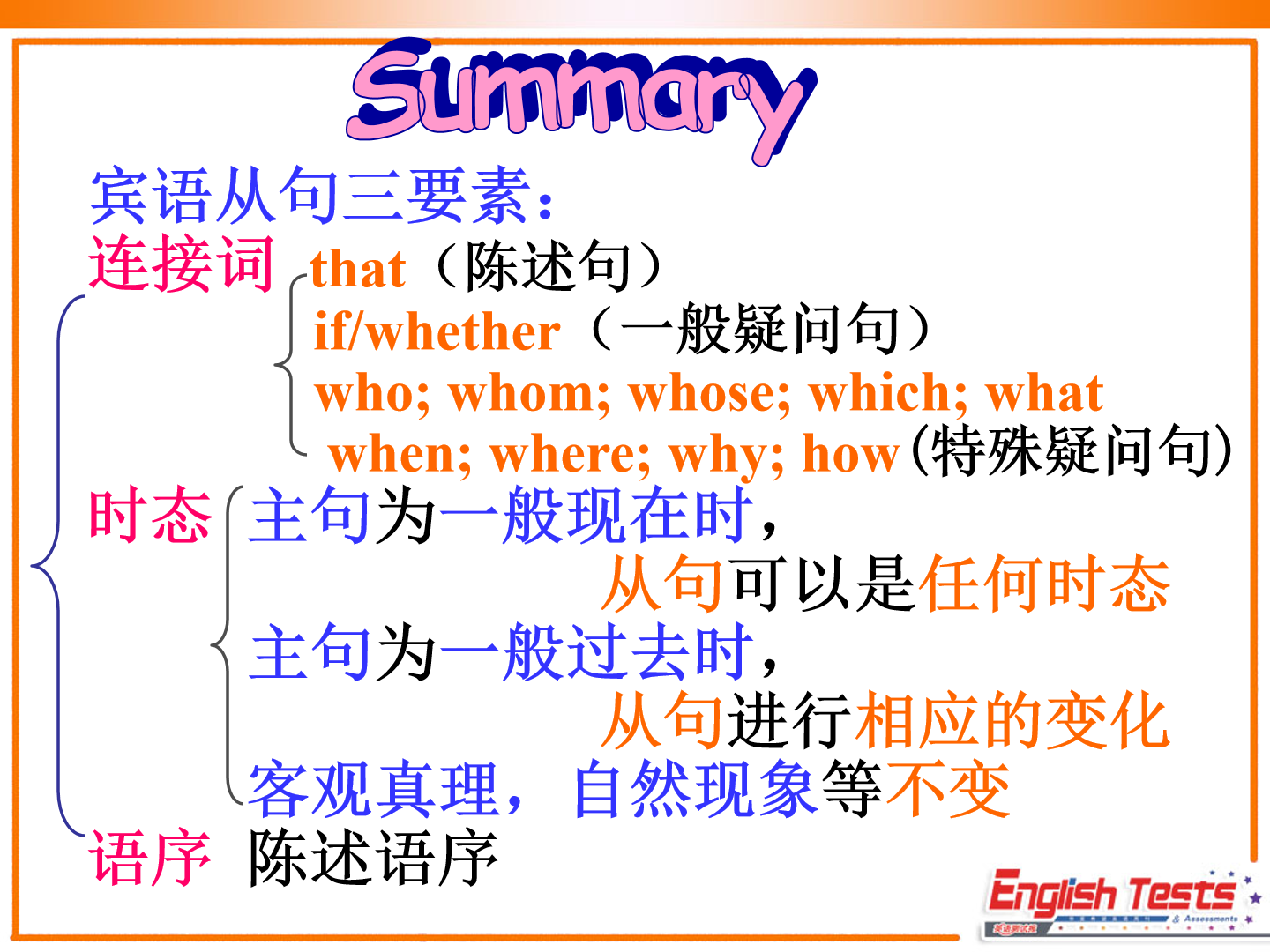 Summary

宾语从句三要素：

连接词 that（陈述句）
if/whether（一般疑问句）
who; whom; whose; which; what
when; where; why; how（特殊疑问句）

时态 主句为一般现在时，
从句可以是任何时态
主句为一般过去时，
从句进行相应的变化
客观真理，自然现象等不变

语序 陈述语序

English Tests
& Assessments